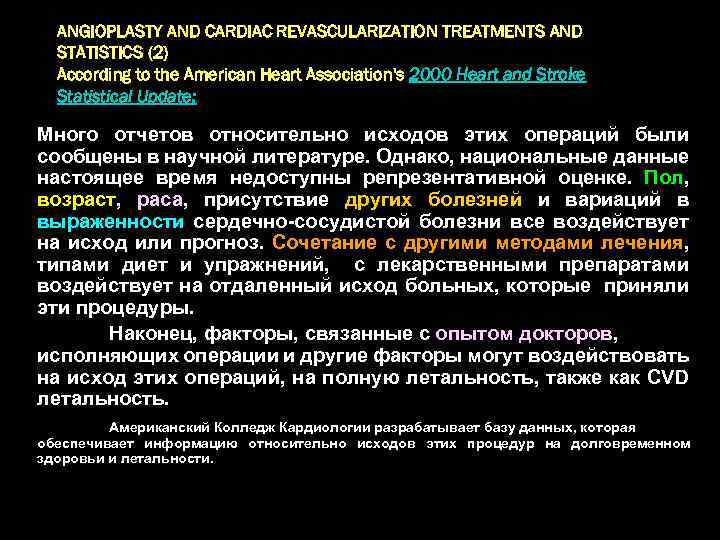 ANGIOPLASTY AND CARDIAC REVASCULARIZATION TREATMENTS AND STATISTICS (2)
According to the American Heart Association's 2000 Heart and Stroke Statistical Update:

Много отчетов относительно исходов этих операций были сообщены в научной литературе. Однако, национальные данные настоящее время недоступны репрезентативной оценке. Пол, возраст, раса, присутствие других болезней и вариаций в выраженности сердечно-сосудистой болезни все воздействует на исход или прогноз. Сочетание с другими методами лечения, типами диет и упражнений, с лекарственными препаратами воздействует на отдаленный исход больных, которые приняли эти процедуры.

Наконец, факторы, связанные с опытом докторов, исполняющих операции и другие факторы могут воздействовать на исход этих операций, на полную летальность, также как CVD летальность.

Американский Колледж Кардиологии разрабатывает базу данных, которая обеспечивает информацию относительно исходов этих процедур на долговременном здоровьи и летальности.